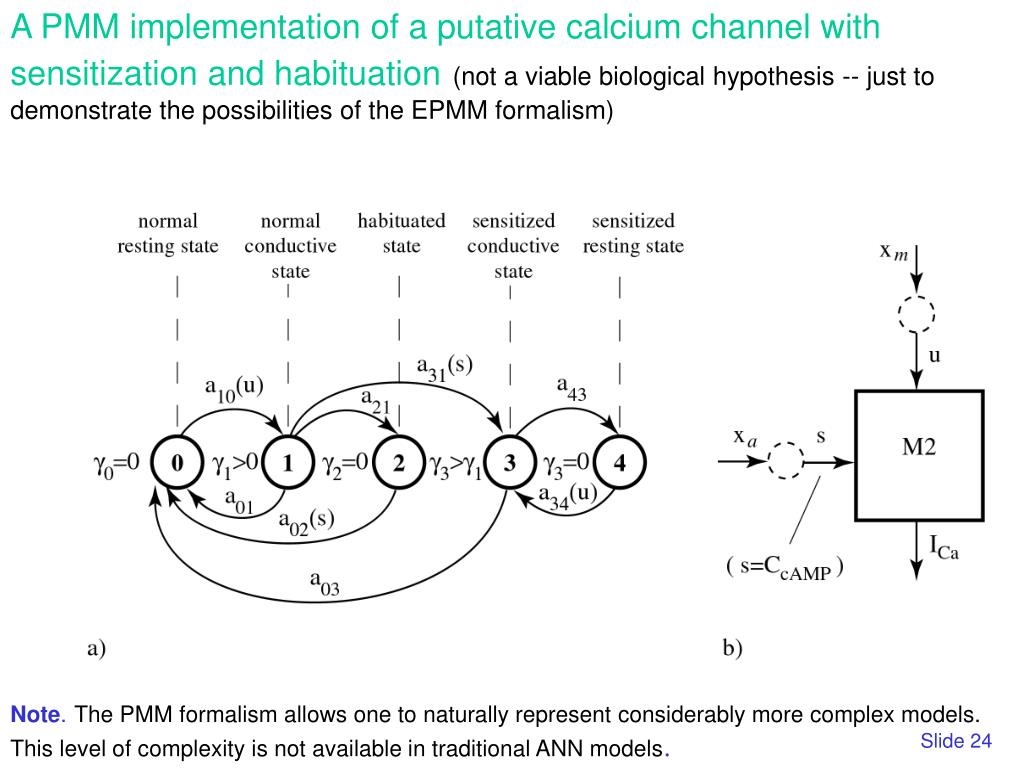 A PMM implementation of a putative calcium channel with sensitization and habituation (not a viable biological hypothesis -- just to demonstrate the possibilities of the EPMM formalism)

normal resting state

normal conductive state

habituated state

sensitized conductive state

sensitized resting state

$a_{10}(u)$

$a_{21}$

$a_{31}(s)$

$a_{43}$

$\gamma_0=0$ 0 $\gamma_1>0$ 1 $\gamma_2=0$ 2 $\gamma_3>\gamma_1$ 3 $\gamma_3=0$ 4

$a_{01}$

$a_{02}(s)$

$a_{34}(u)$

$a_{03}$

a)

$x_m$

u

$x_a$

s

M2

$I_{Ca}$

( $s=C_{cAMP}$ )

b)

Note. The PMM formalism allows one to naturally represent considerably more complex models. This level of complexity is not available in traditional ANN models.

Slide 24